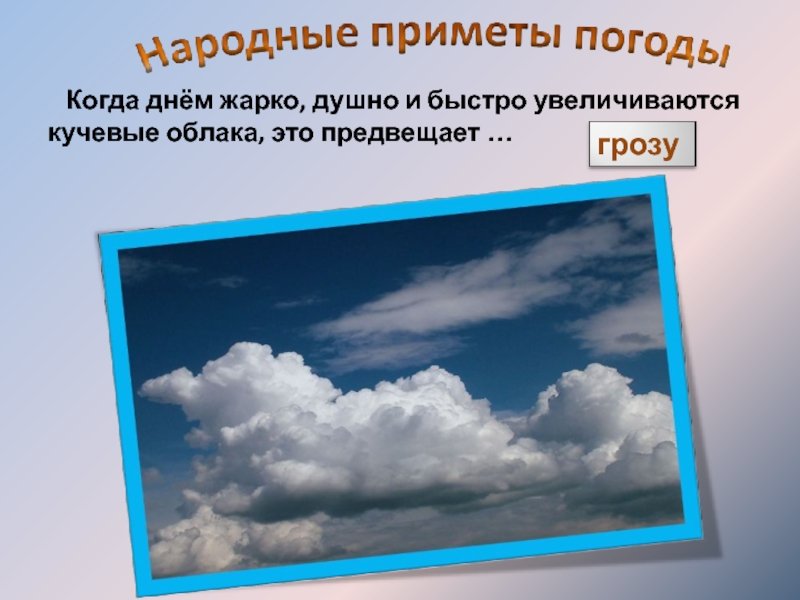 Народные приметы погоды

Когда днём жарко, душно и быстро увеличиваются кучевые облака, это предвещает …

грозу